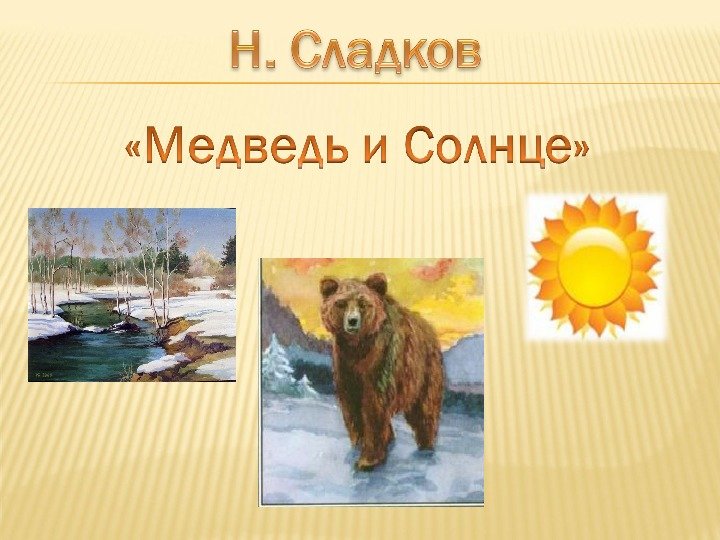 Н. Сладков

«Медведь и Солнце»